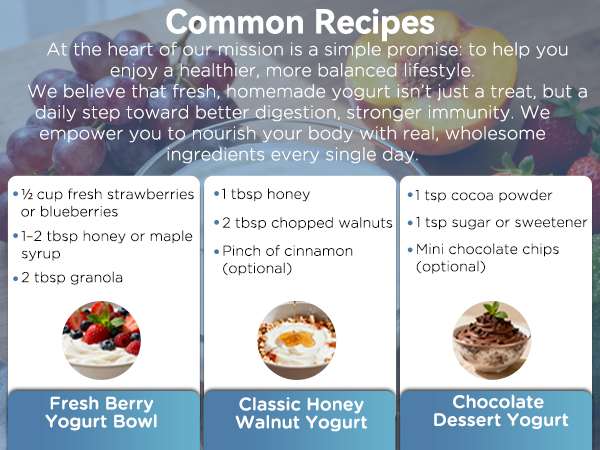 Common Recipes

At the heart of our mission is a simple promise: to help you enjoy a healthier, more balanced lifestyle.
We believe that fresh, homemade yogurt isn't just a treat, but a daily step toward better digestion, stronger immunity. We empower you to nourish your body with real, wholesome ingredients every single day.

• ½ cup fresh strawberries or blueberries
• 1–2 tbsp honey or maple syrup
• 2 tbsp granola

Fresh Berry Yogurt Bowl

• 1 tbsp honey
• 2 tbsp chopped walnuts
• Pinch of cinnamon (optional)

Classic Honey Walnut Yogurt

• 1 tsp cocoa powder
• 1 tsp sugar or sweetener
• Mini chocolate chips (optional)

Chocolate Dessert Yogurt